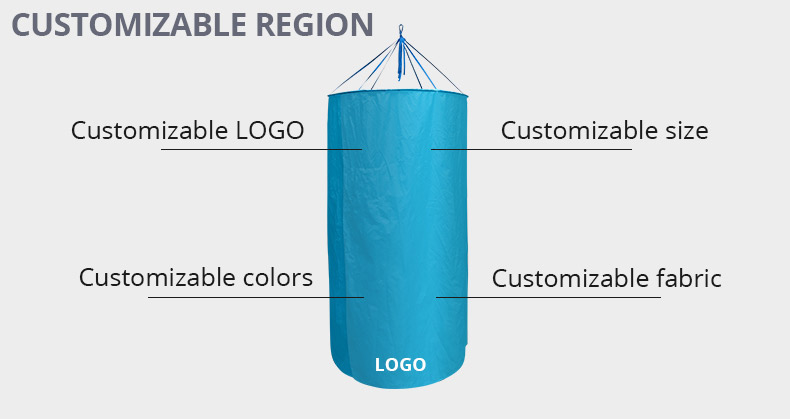 CUSTOMIZABLE REGION

Customizable LOGO

Customizable size

Customizable colors

Customizable fabric

LOGO